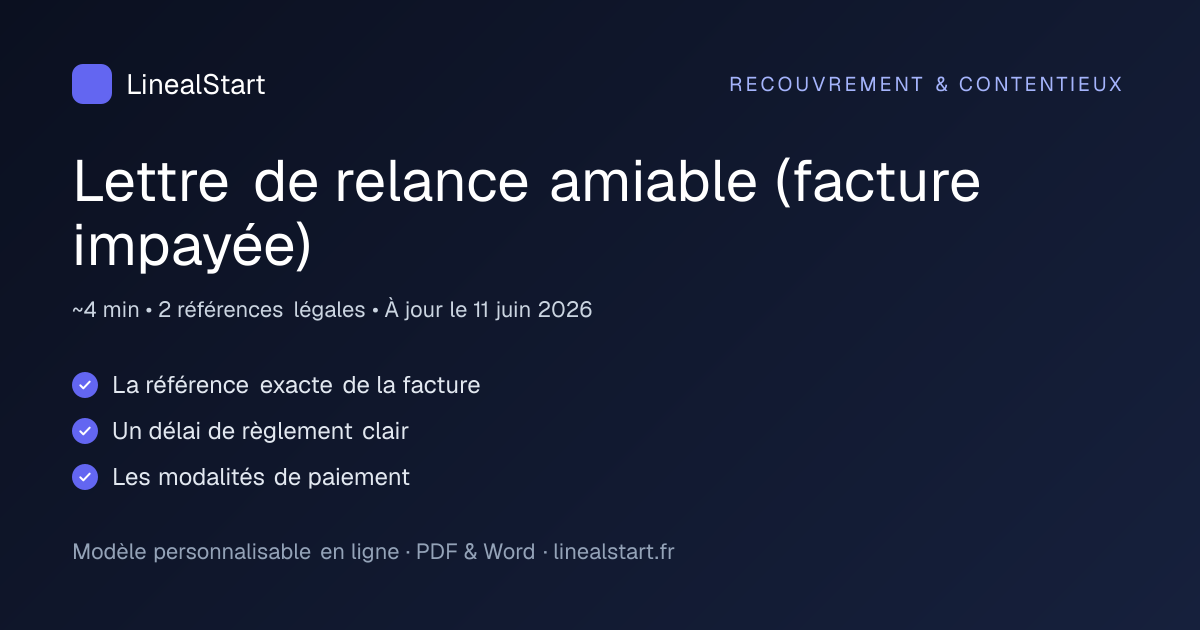 LinealStart

RECOUVREMENT & CONTENTIEUX

Lettre de relance amiable (facture impayée)

~4 min • 2 références légales • À jour le 11 juin 2026

La référence exacte de la facture
Un délai de règlement clair
Les modalités de paiement

Modèle personnalisable en ligne · PDF & Word · linealstart.fr